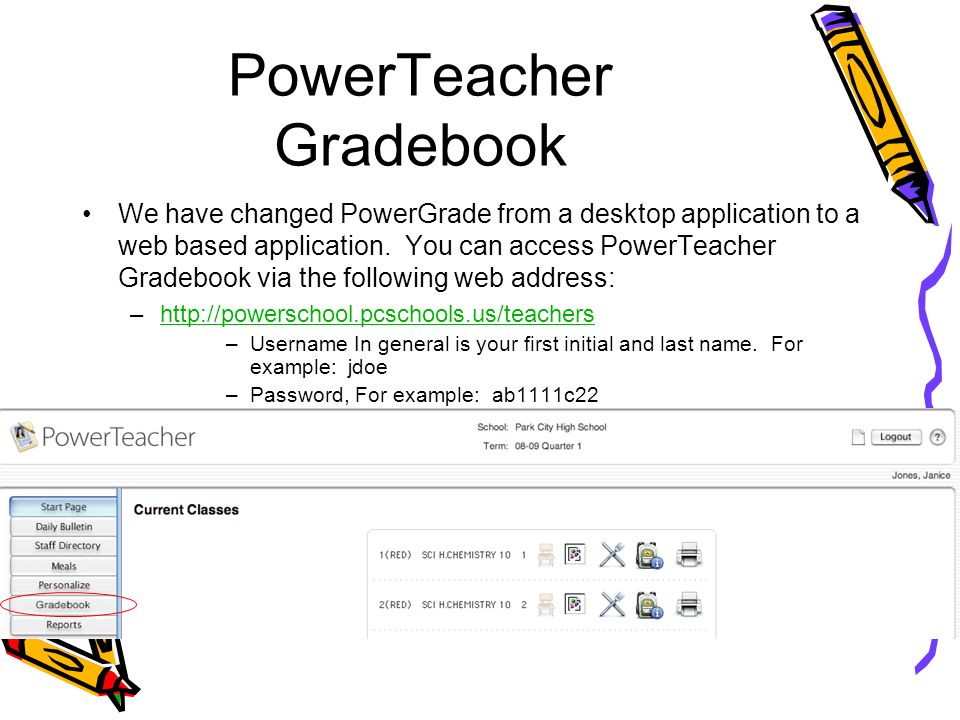 PowerTeacher Gradebook

• We have changed PowerGrade from a desktop application to a web based application. You can access PowerTeacher Gradebook via the following web address:

– http://powerschool.pcschools.us/teachers

– Username In general is your first initial and last name. For example: jdoe

– Password, For example: ab1111c22

PowerTeacher

School: Park City High School
Term: 08-09 Quarter 1

Logout ?

Jones, Janice

Start Page
Daily Bulletin
Staff Directory
Meals
Personalize
Gradebook
Reports

Current Classes

1(RED) SCI H.CHEMISTRY 10 1

2(RED) SCI H.CHEMISTRY 10 2